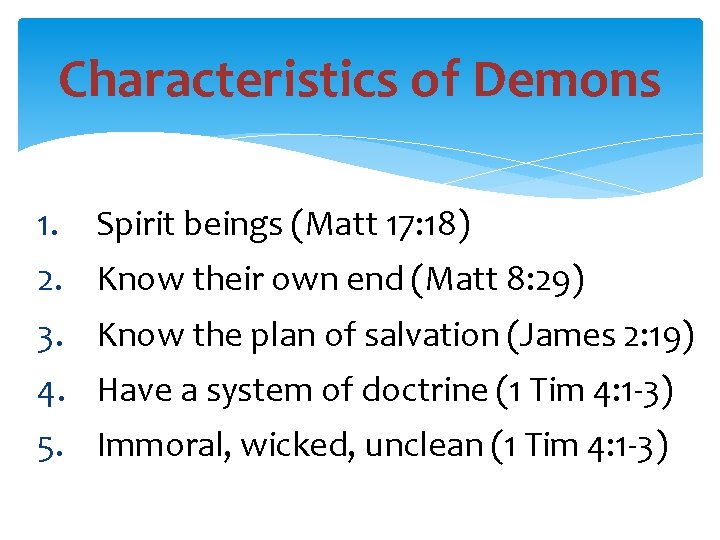 Characteristics of Demons

1. Spirit beings (Matt 17:18)
2. Know their own end (Matt 8:29)
3. Know the plan of salvation (James 2:19)
4. Have a system of doctrine (1 Tim 4:1-3)
5. Immoral, wicked, unclean (1 Tim 4:1-3)